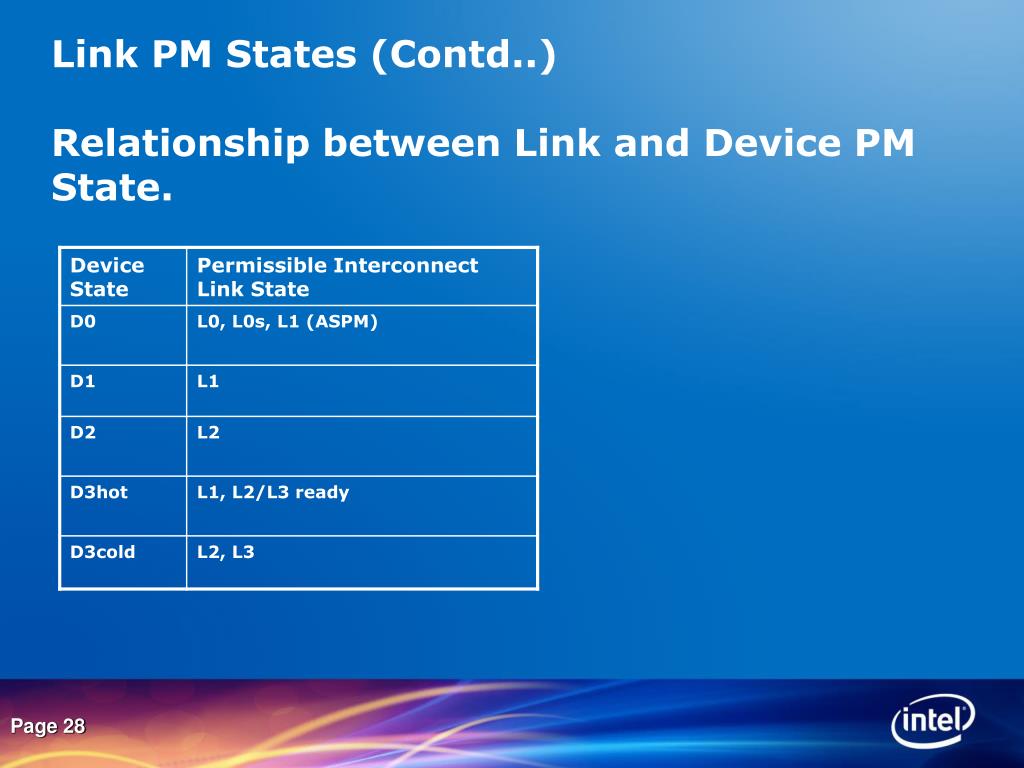 Link PM States (Contd..)

Relationship between Link and Device PM State.

| Device State | Permissible Interconnect Link State |
|---|---|
| D0 | L0, L0s, L1 (ASPM) |
| D1 | L1 |
| D2 | L2 |
| D3hot | L1, L2/L3 ready |
| D3cold | L2, L3 |

Page 28

intel